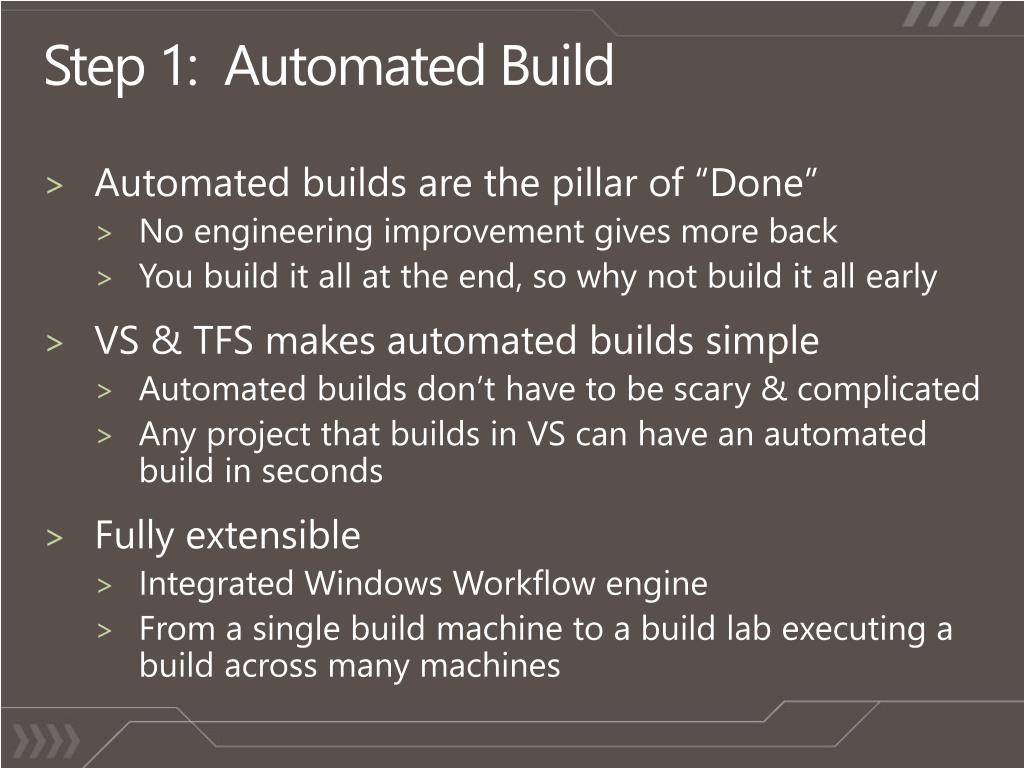 Step 1: Automated Build

> Automated builds are the pillar of “Done”
> No engineering improvement gives more back
> You build it all at the end, so why not build it all early

> VS & TFS makes automated builds simple
> Automated builds don’t have to be scary & complicated
> Any project that builds in VS can have an automated build in seconds

> Fully extensible
> Integrated Windows Workflow engine
> From a single build machine to a build lab executing a build across many machines